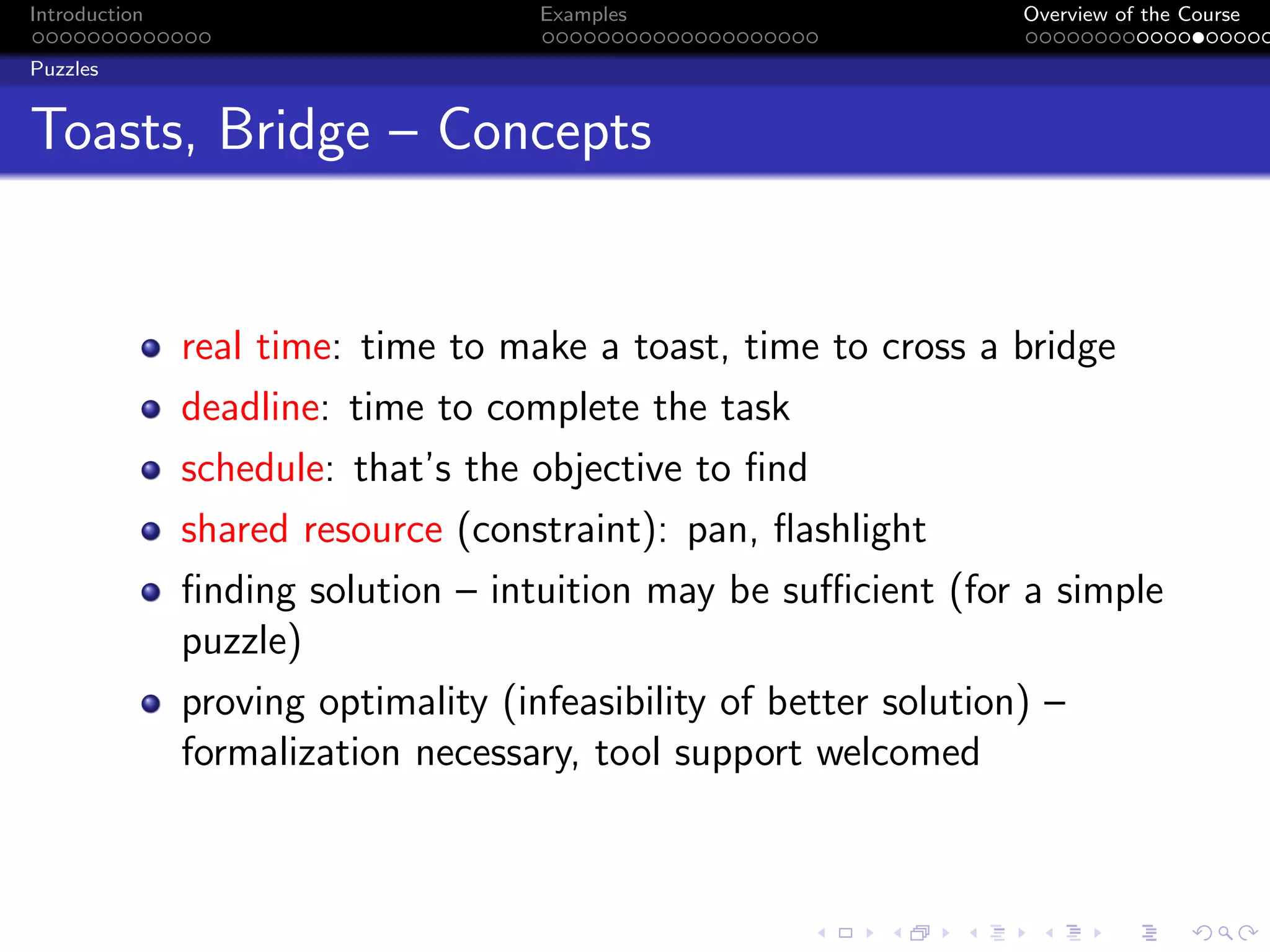 Introduction

Examples

Overview of the Course

Puzzles

Toasts, Bridge – Concepts

- real time: time to make a toast, time to cross a bridge
- deadline: time to complete the task
- schedule: that's the objective to find
- shared resource (constraint): pan, flashlight
- finding solution – intuition may be sufficient (for a simple puzzle)
- proving optimality (infeasibility of better solution) – formalization necessary, tool support welcomed